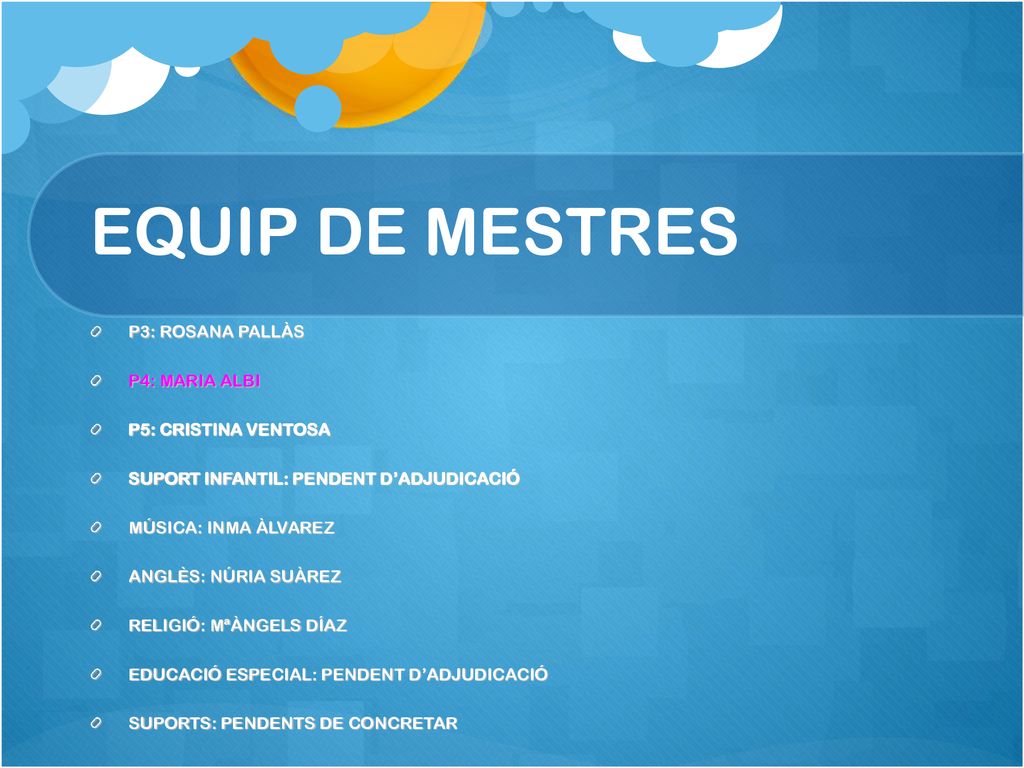 EQUIP DE MESTRES

P3: ROSANA PALLÀS

P4: MARIA ALBI

P5: CRISTINA VENTOSA

SUPORT INFANTIL: PENDENT D'ADJUDICACIÓ

MÚSICA: INMA ÀLVAREZ

ANGLÈS: NÚRIA SUÀREZ

RELIGIÓ: MªÀNGELS DÍAZ

EDUCACIÓ ESPECIAL: PENDENT D'ADJUDICACIÓ

SUPORTS: PENDENTS DE CONCRETAR